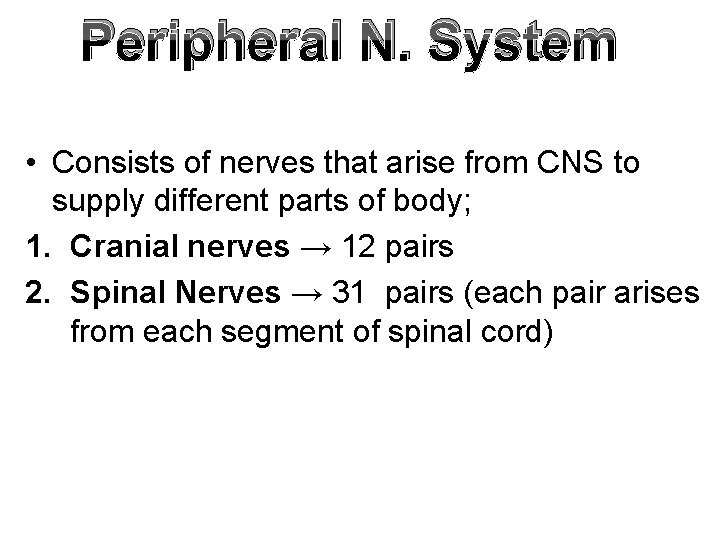 Peripheral N. System

• Consists of nerves that arise from CNS to supply different parts of body;

1. Cranial nerves → 12 pairs

2. Spinal Nerves → 31 pairs (each pair arises from each segment of spinal cord)